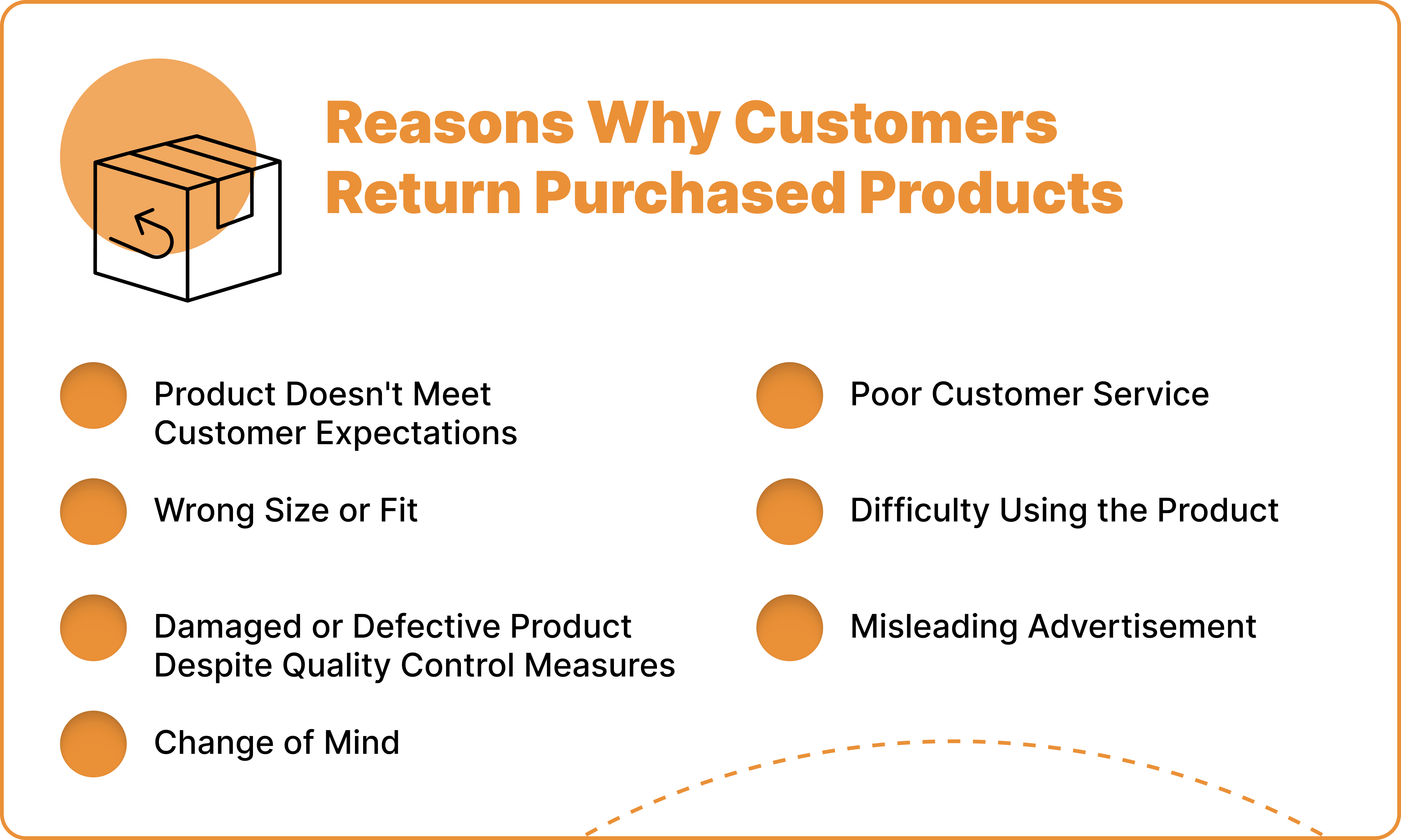 Reasons Why Customers Return Purchased Products

Product Doesn't Meet Customer Expectations

Wrong Size or Fit

Damaged or Defective Product Despite Quality Control Measures

Change of Mind

Poor Customer Service

Difficulty Using the Product

Misleading Advertisement